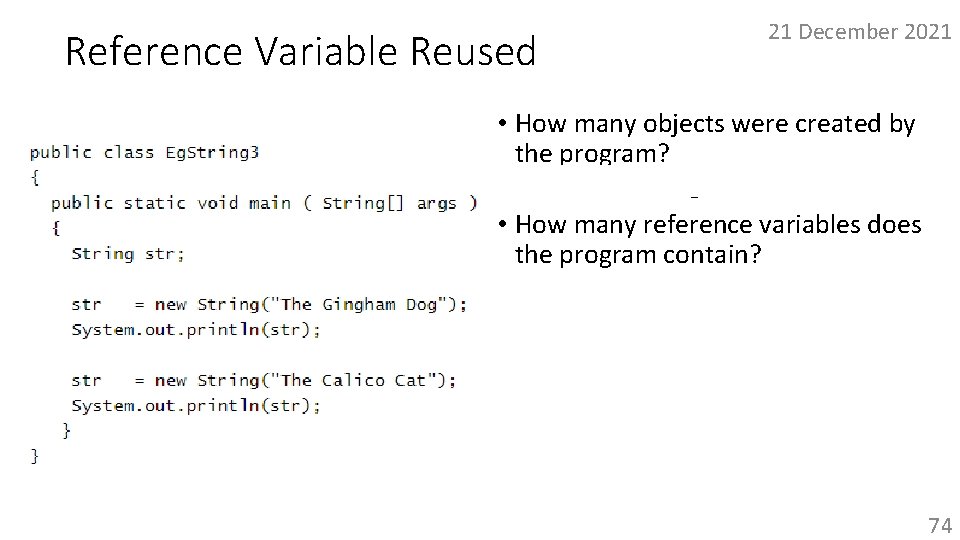 Reference Variable Reused

21 December 2021

public class EgString3
{
  public static void main ( String[] args )
  {
    String str;

    str   = new String("The Gingham Dog");
    System.out.println(str);

    str   = new String("The Calico Cat");
    System.out.println(str);
   }
}

• How many objects were created by the program?

• How many reference variables does the program contain?

74